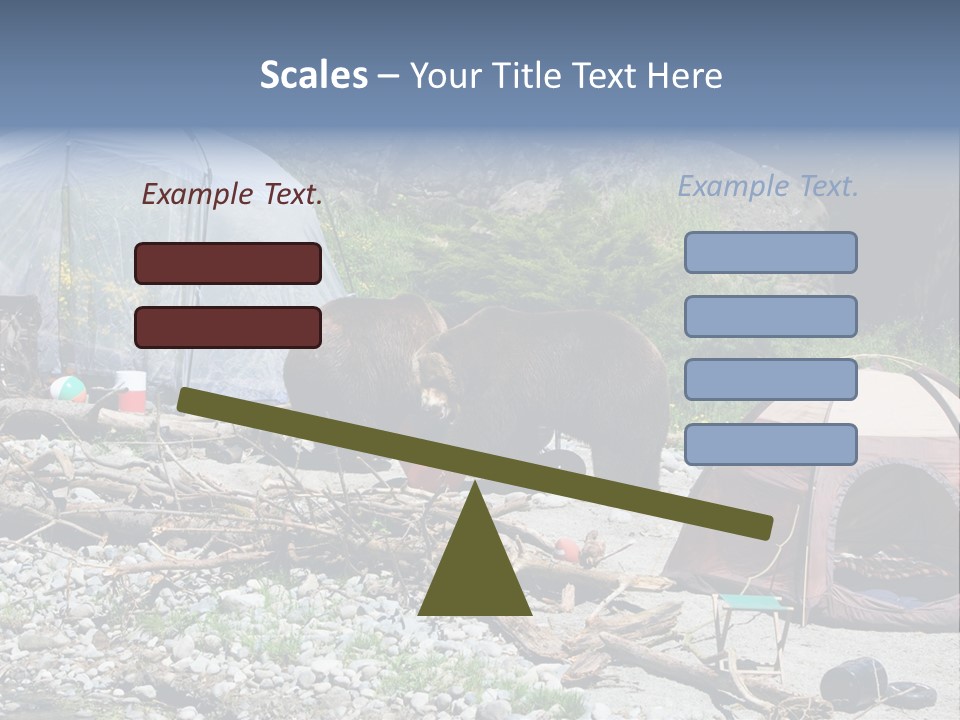 Scales – Your Title Text Here

Example Text.

Example Text.